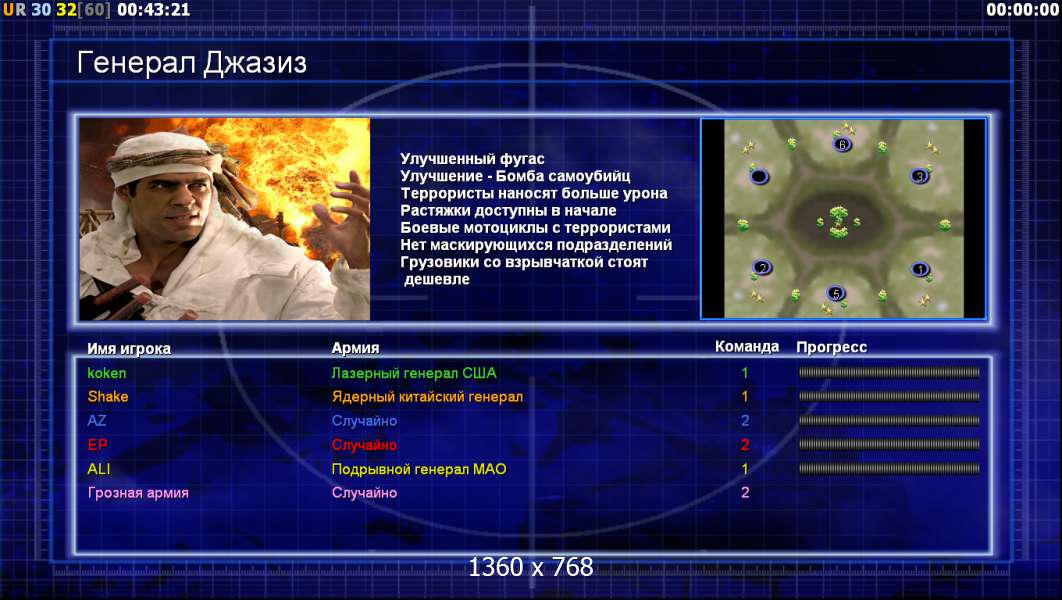 UR 30 32[60] 00:43:21

00:00:00

Генерал Джазиз

Улучшенный фугас
Улучшение - Бомба самоубийц
Террористы наносят больше урона
Растяжки доступны в начале
Боевые мотоциклы с террористами
Нет маскирующихся подразделений
Грузовики со взрывчаткой стоят дешевле

6
3
2
1
5

| Имя игрока | Армия | Команда | Прогресс |
|---|---|---|---|
| koken | Лазерный генерал США | 1 | |
| Shake | Ядерный китайский генерал | 1 | |
| AZ | Случайно | 2 | |
| EP | Случайно | 2 | |
| ALI | Подрывной генерал МАО | 1 | |
| Грозная армия | Случайно | 2 | |

1360 x 768